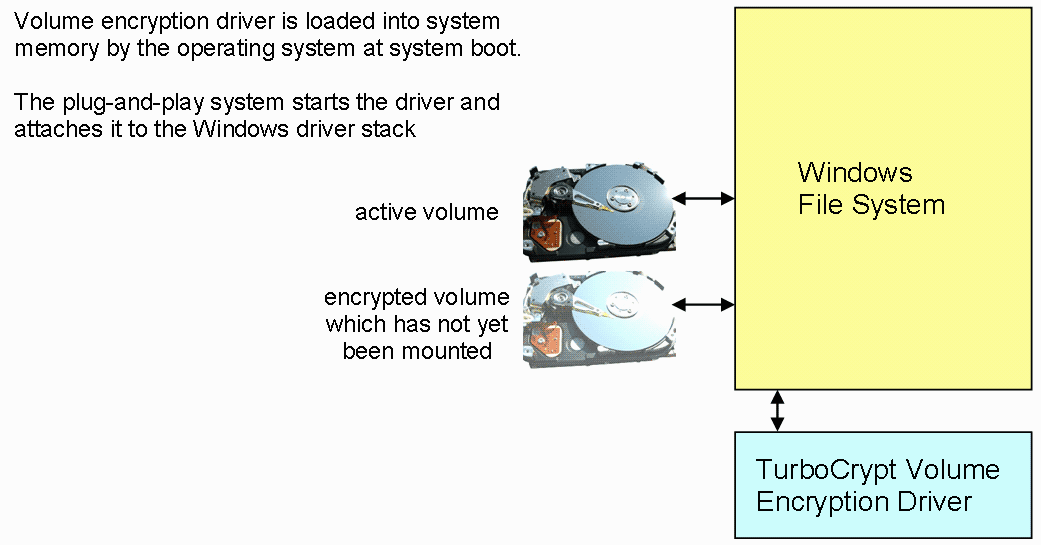 Volume encryption driver is loaded into system memory by the operating system at system boot.

The plug-and-play system starts the driver and attaches it to the Windows driver stack

active volume

encrypted volume which has not yet been mounted

Windows File System

TurboCrypt Volume Encryption Driver